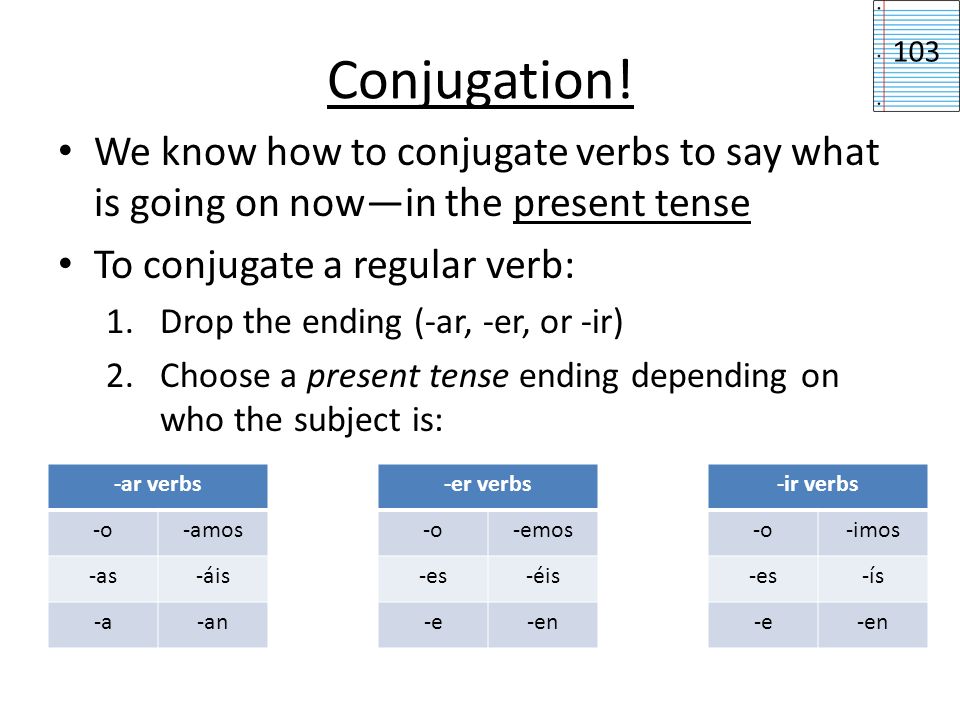 103

Conjugation!

• We know how to conjugate verbs to say what is going on now—in the present tense

• To conjugate a regular verb:

1. Drop the ending (-ar, -er, or -ir)

2. Choose a present tense ending depending on who the subject is:

| -ar verbs | |
|---|---|
| -o | -amos |
| -as | -áis |
| -a | -an |

| -er verbs | |
|---|---|
| -o | -emos |
| -es | -éis |
| -e | -en |

| -ir verbs | |
|---|---|
| -o | -imos |
| -es | -ís |
| -e | -en |